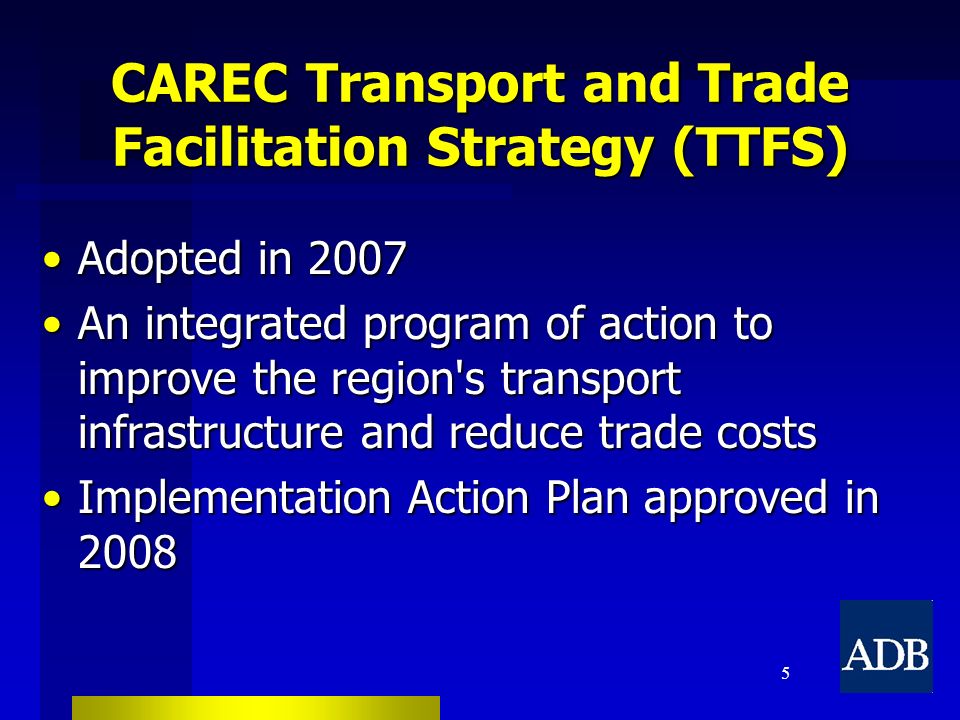 CAREC Transport and Trade Facilitation Strategy (TTFS)

• Adopted in 2007
• An integrated program of action to improve the region's transport infrastructure and reduce trade costs
• Implementation Action Plan approved in 2008

5

ADB